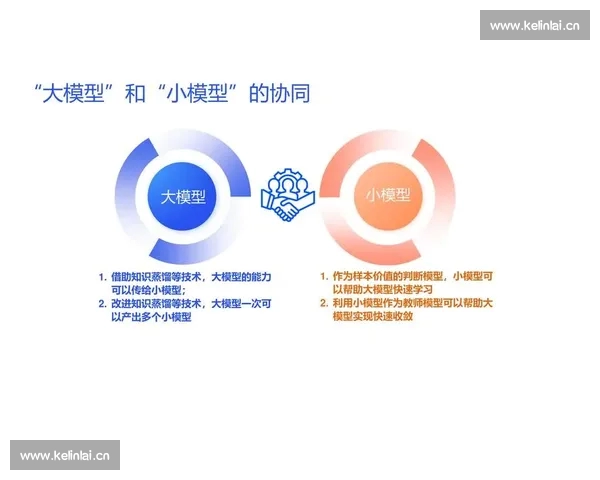 www.kelinlai.cn

“大模型”和“小模型”的协同

大模型

小模型

1. 借助知识蒸馏等技术，大模型的能力可以传给小模型；
2. 改进知识蒸馏等技术，大模型一次可以产出多个小模型

1. 作为样本价值的判断模型，小模型可以帮助大模型快速学习
2. 利用小模型作为教师模型可以帮助大模型实现快速收敛

www.kelinlai.cn